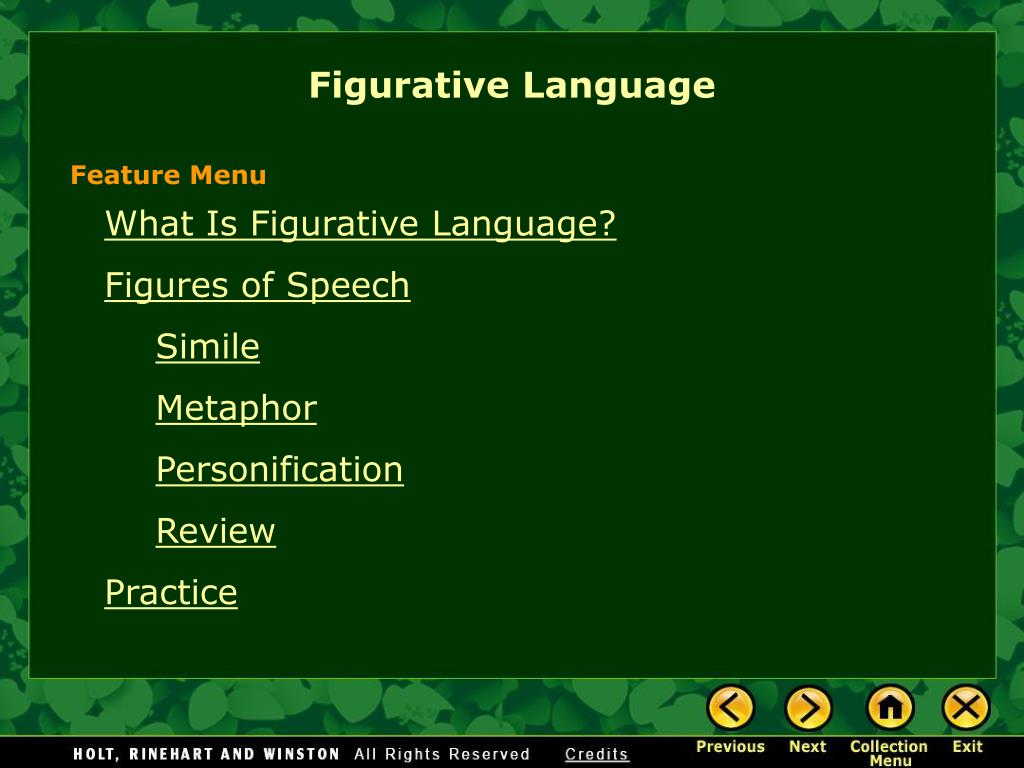 Figurative Language

Feature Menu

What Is Figurative Language?

Figures of Speech

Simile

Metaphor

Personification

Review

Practice

HOLT, RINEHART AND WINSTON All Rights Reserved Credits

Previous Next Collection Menu Exit